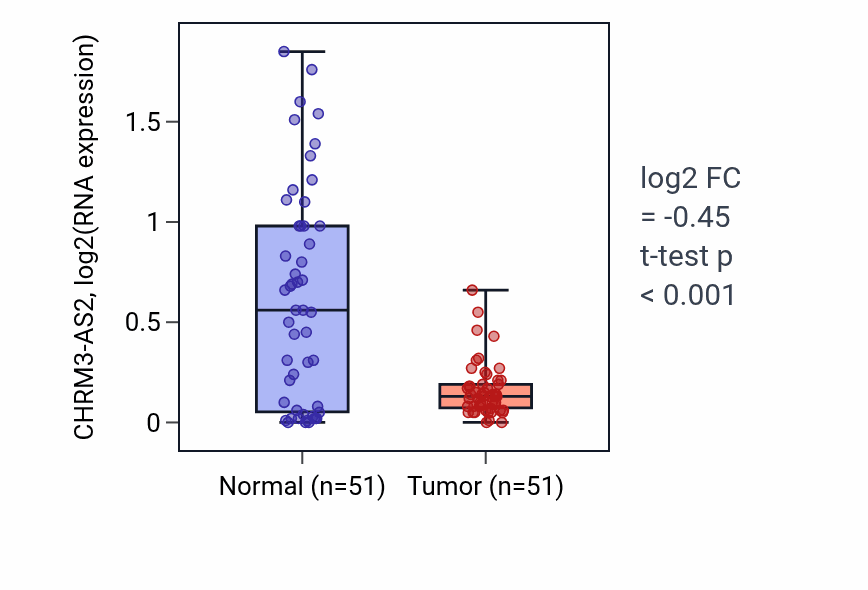 CHRM3-AS2, log2(RNA expression)

1.5
1
0.5
0

Normal (n=51)
Tumor (n=51)

log2 FC
= -0.45
t-test p
< 0.001